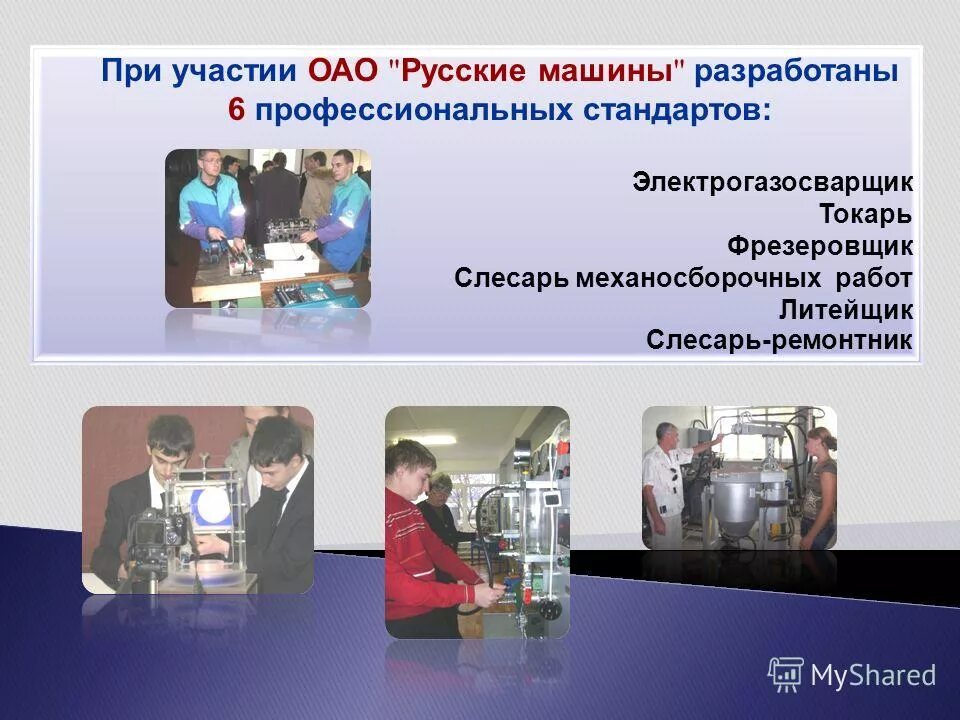 При участии ОАО "Русские машины" разработаны 6 профессиональных стандартов:

Электрогазосварщик
Токарь
Фрезеровщик
Слесарь механосборочных работ
Литейщик
Слесарь-ремонтник

MyShared